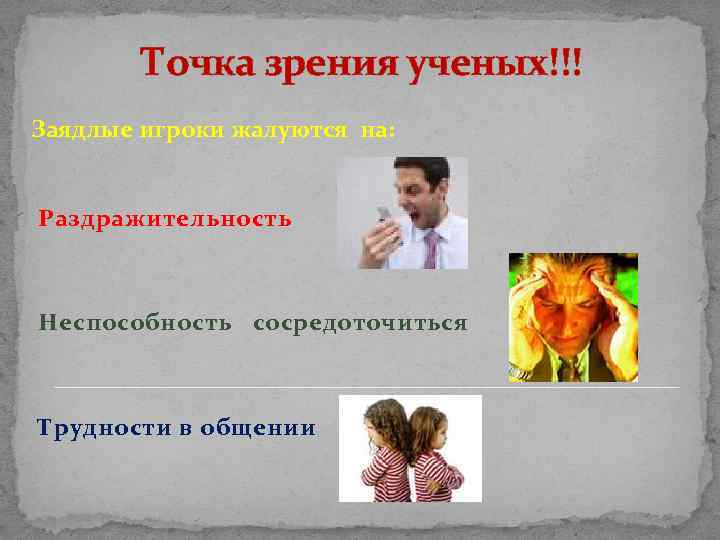 Точка зрения ученых!!!

Заядлые игроки жалуются на:

Раздражительность

Неспособность сосредоточиться

Трудности в общении